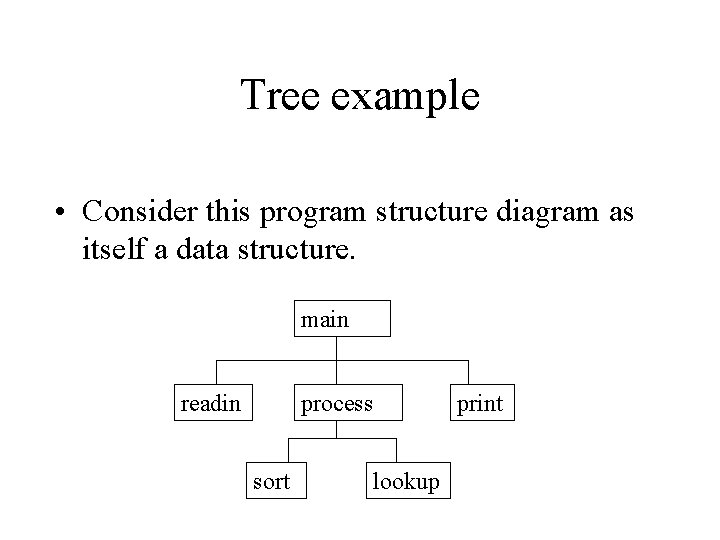 Tree example

• Consider this program structure diagram as itself a data structure.

main

readin

process

print

sort

lookup